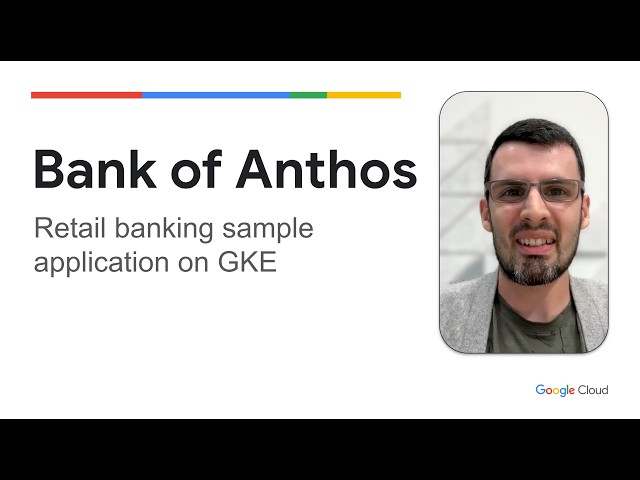 Bank of Anthos

Retail banking sample application on GKE

Google Cloud